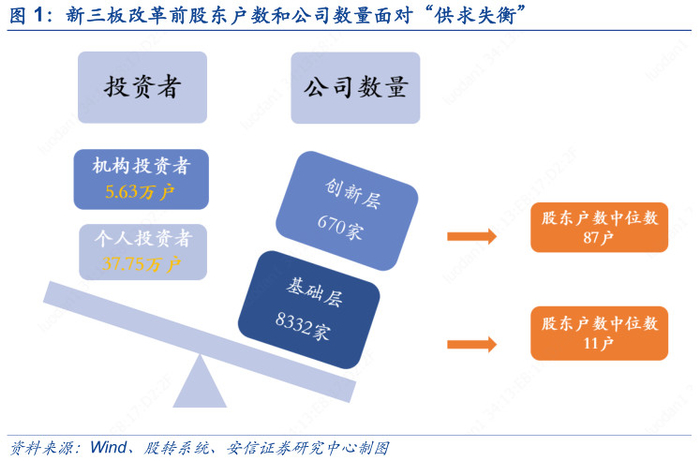 图 1：新三板改革前股东户数和公司数量面对“供求失衡”

投资者

公司数量

机构投资者
5.63万户

个人投资者
37.75万户

创新层
670家

基础层
8332家

股东户数中位数
87户

股东户数中位数
11户

资料来源：Wind、股转系统、安信证券研究中心制图